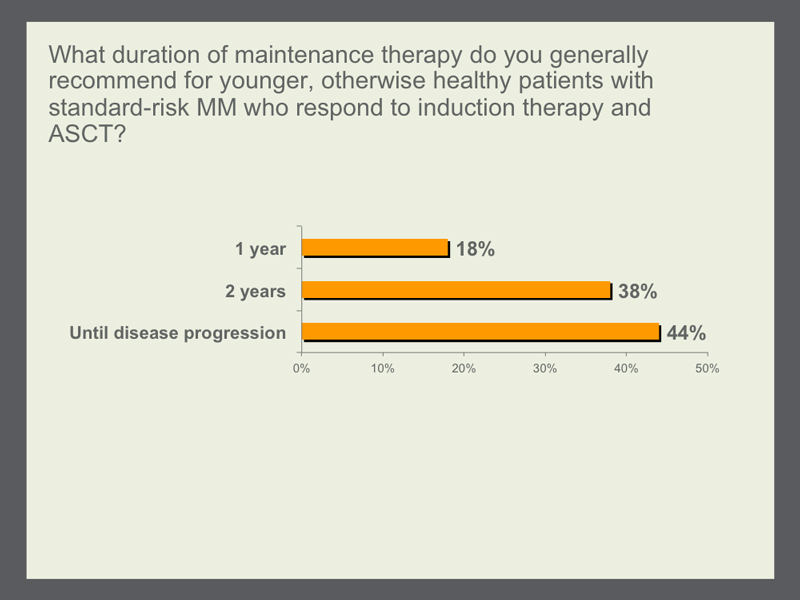 What duration of maintenance therapy do you generally recommend for younger, otherwise healthy patients with standard-risk MM who respond to induction therapy and ASCT?

1 year 18%
2 years 38%
Until disease progression 44%

0% 10% 20% 30% 40% 50%